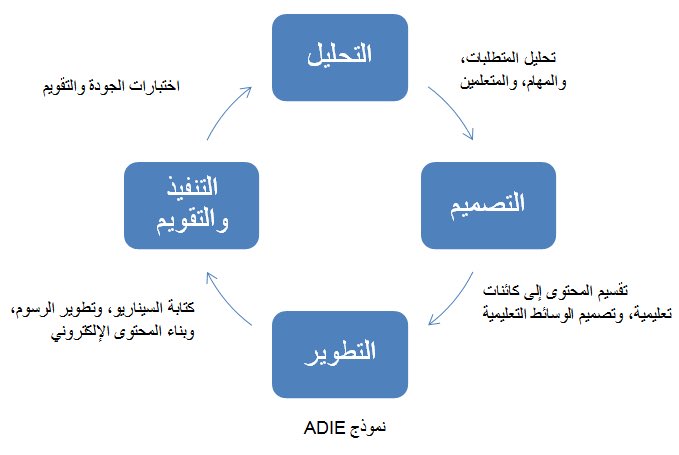 التحليل

تحليل المتطلبات، والمهام، والمتعلمين

التصميم

تقسيم المحتوى إلى كائنات تعليمية، وتصميم الوسائط التعليمية

التطوير

كتابة السيناريو، وتطوير الرسوم، وبناء المحتوى الإلكتروني

التنفيذ والتقويم

اختبارات الجودة والتقويم

نموذج ADIE